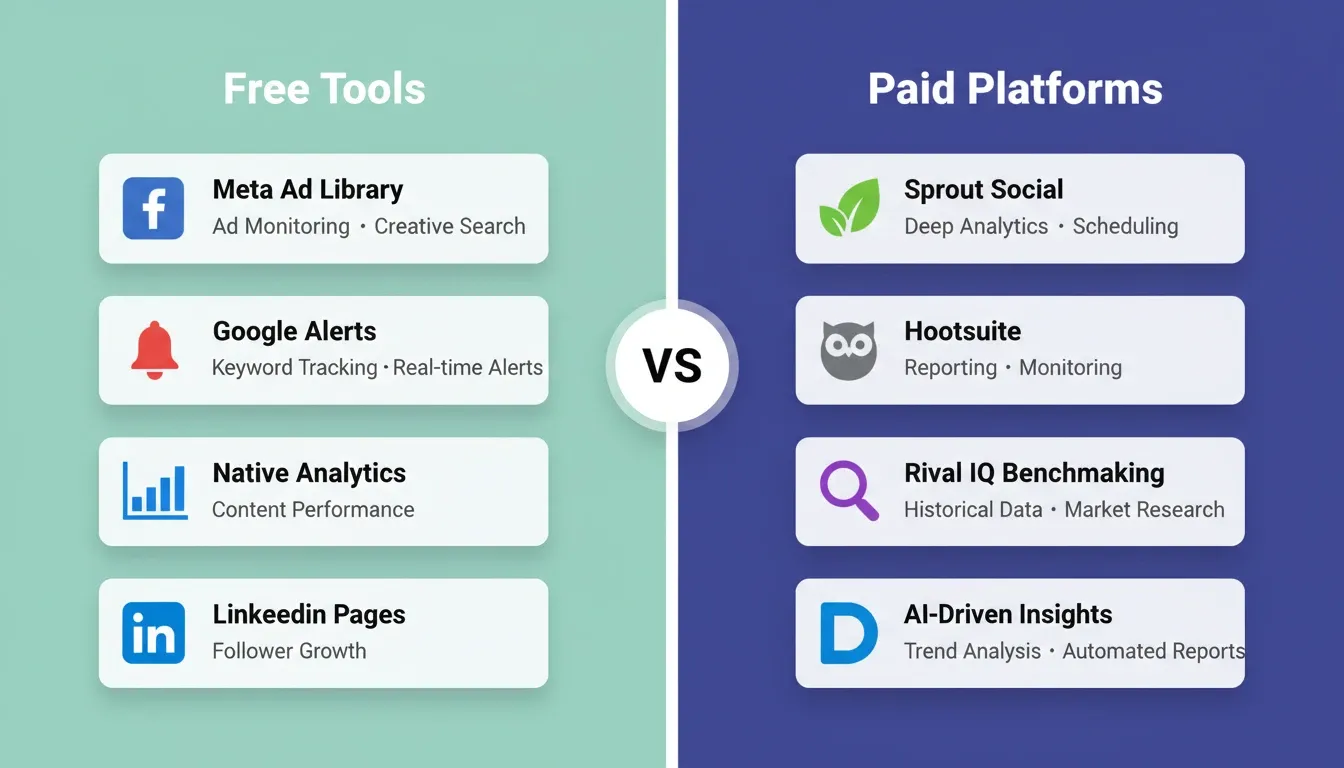 Free Tools

Meta Ad Library
Ad Monitoring · Creative Search

Google Alerts
Keyword Tracking · Real-time Alerts

Native Analytics
Content Performance

Linkeedin Pages
Follower Growth

VS

Paid Platforms

Sprout Social
Deep Analytics · Scheduling

Hootsuite
Reporting · Monitoring

Rival IQ Benchmaking
Historical Data · Market Research

AI-Driven Insights
Trend Analysis · Automated Reports